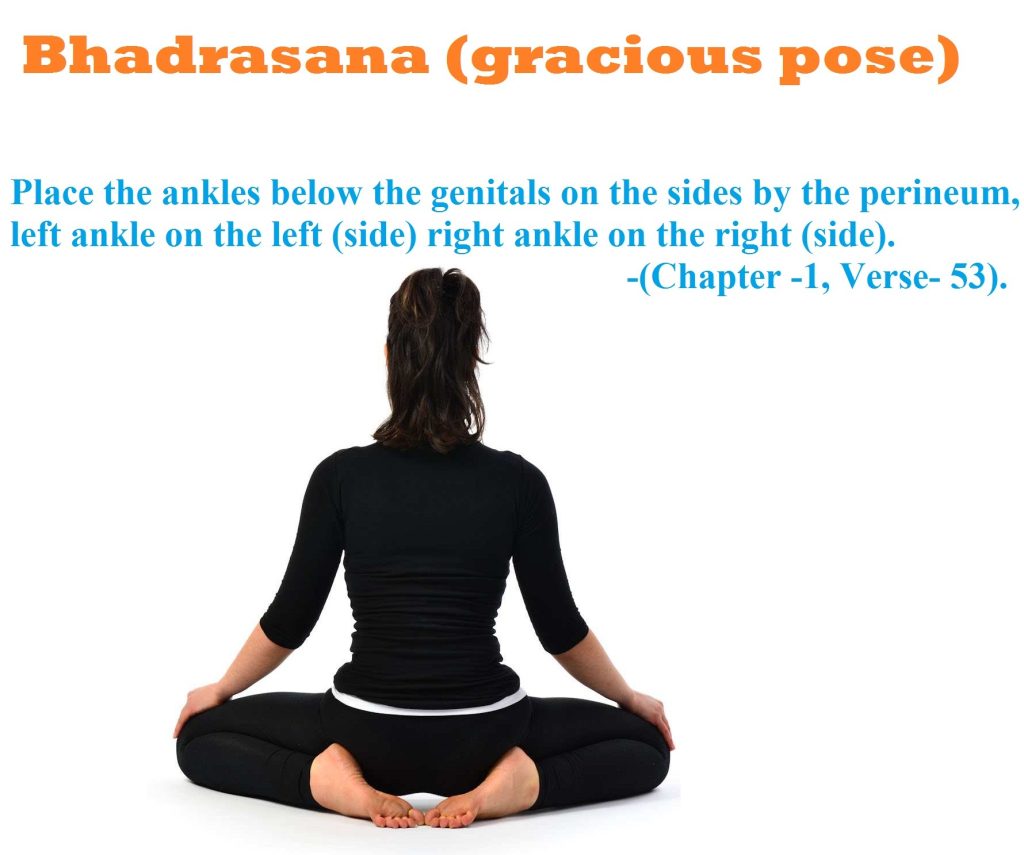 Bhadrasana (gracious pose)

Place the ankles below the genitals on the sides by the perineum, left ankle on the left (side) right ankle on the right (side).
-(Chapter -1, Verse- 53).